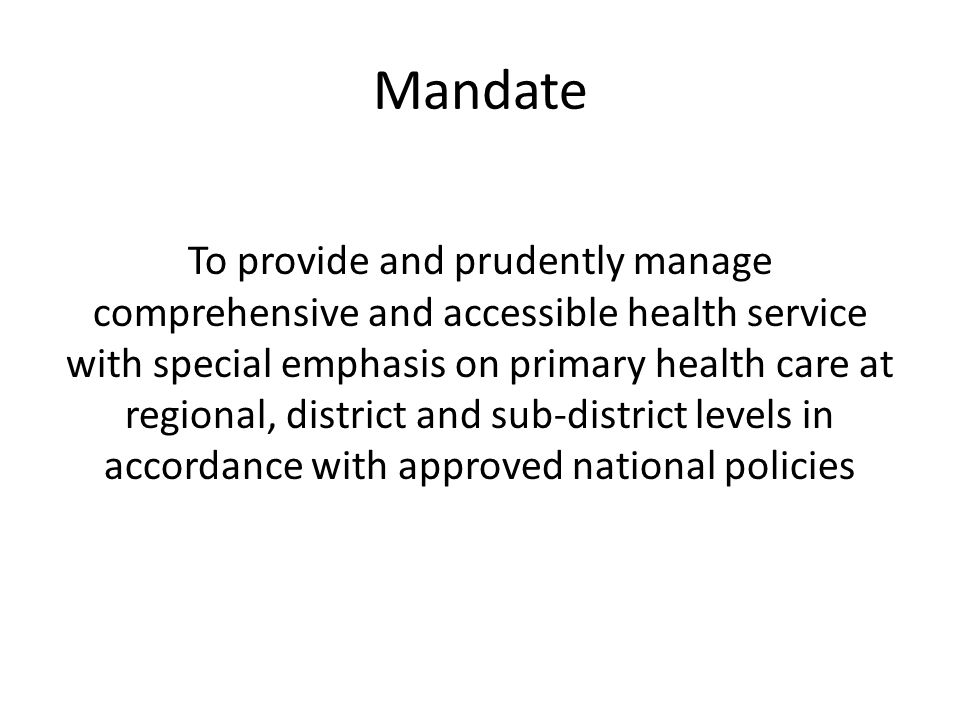 Mandate

To provide and prudently manage comprehensive and accessible health service with special emphasis on primary health care at regional, district and sub-district levels in accordance with approved national policies